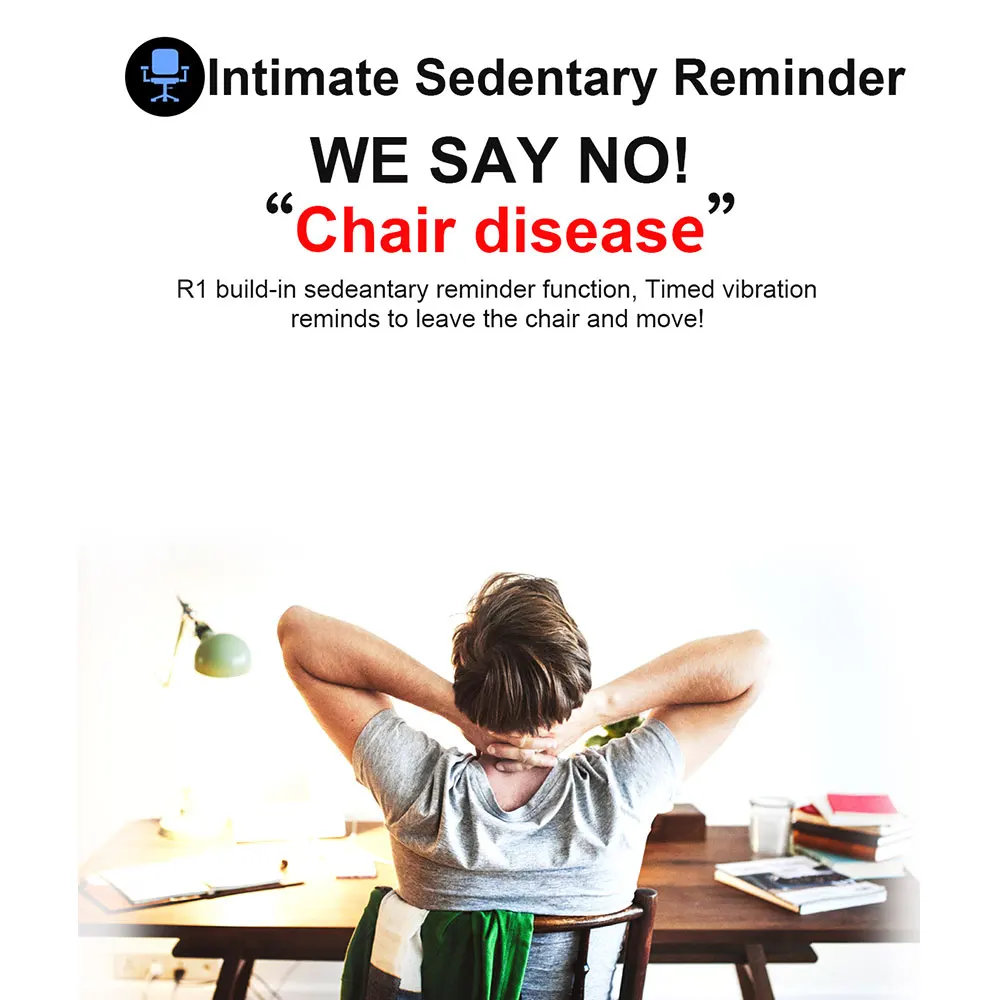 Intimate Sedentary Reminder

WE SAY NO!
“Chair disease”

R1 build-in sedeantary reminder function, Timed vibration reminds to leave the chair and move!